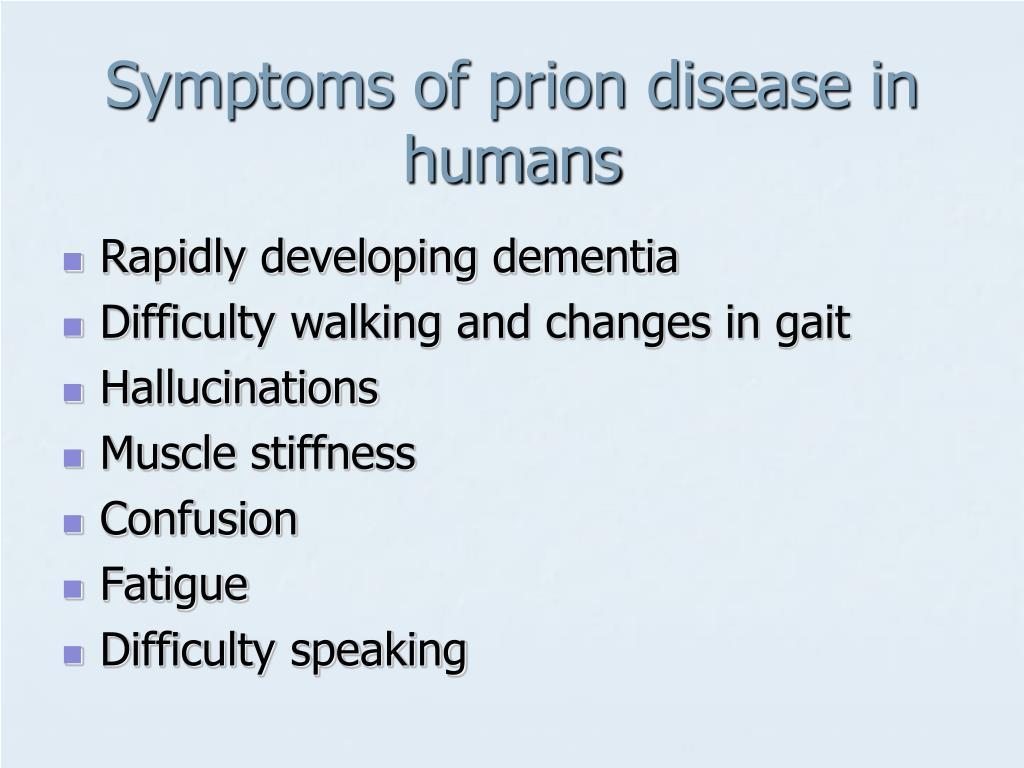 Symptoms of prion disease in humans

- Rapidly developing dementia
- Difficulty walking and changes in gait
- Hallucinations
- Muscle stiffness
- Confusion
- Fatigue
- Difficulty speaking